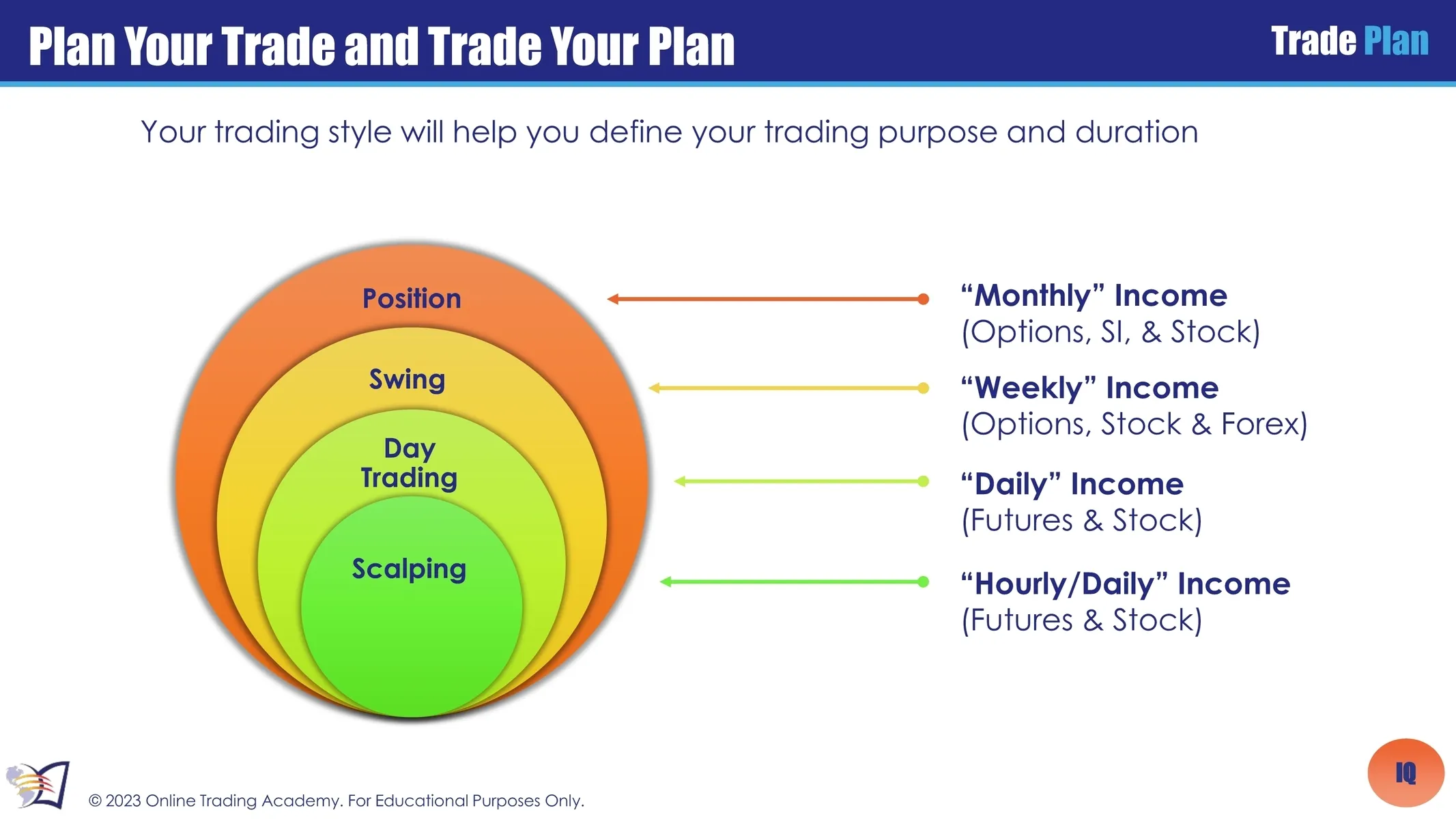 Plan Your Trade and Trade Your Plan

Trade Plan

Your trading style will help you define your trading purpose and duration

Position

Swing

Day Trading

Scalping

“Monthly” Income
(Options, SI, & Stock)

“Weekly” Income
(Options, Stock & Forex)

“Daily” Income
(Futures & Stock)

“Hourly/Daily” Income
(Futures & Stock)

© 2023 Online Trading Academy. For Educational Purposes Only.

IQ